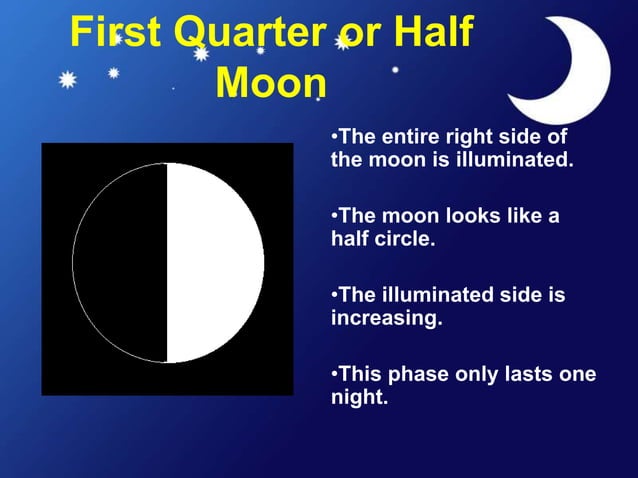 First Quarter or Half Moon

•The entire right side of the moon is illuminated.

•The moon looks like a half circle.

•The illuminated side is increasing.

•This phase only lasts one night.